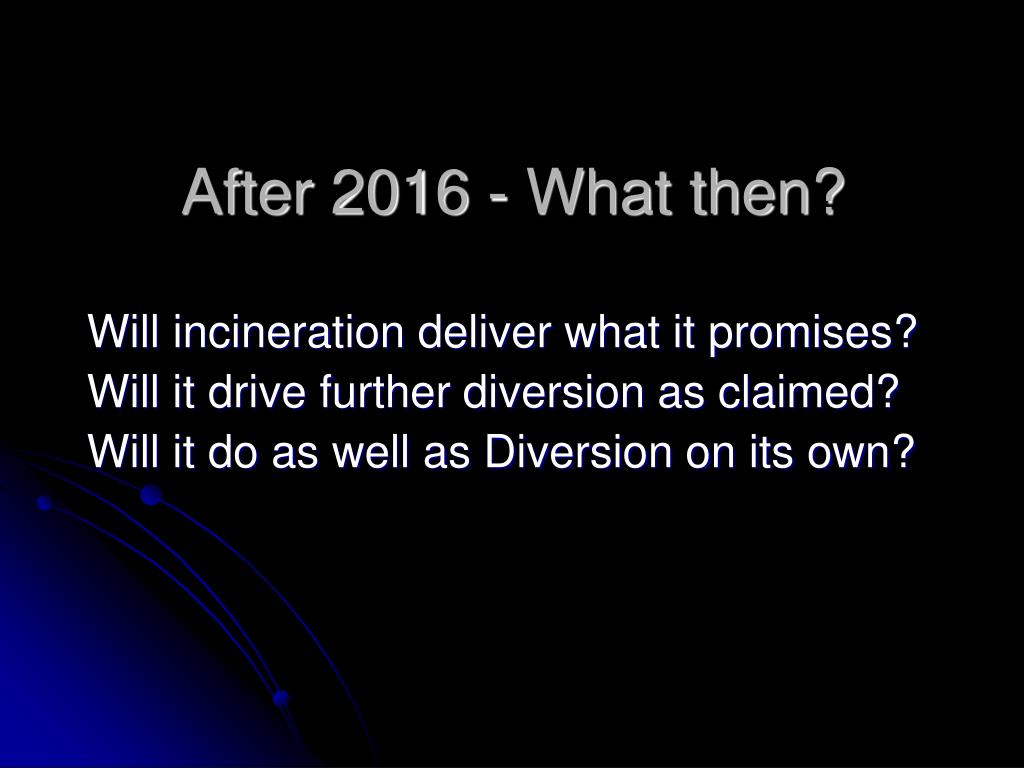 After 2016 - What then?

Will incineration deliver what it promises?
Will it drive further diversion as claimed?
Will it do as well as Diversion on its own?